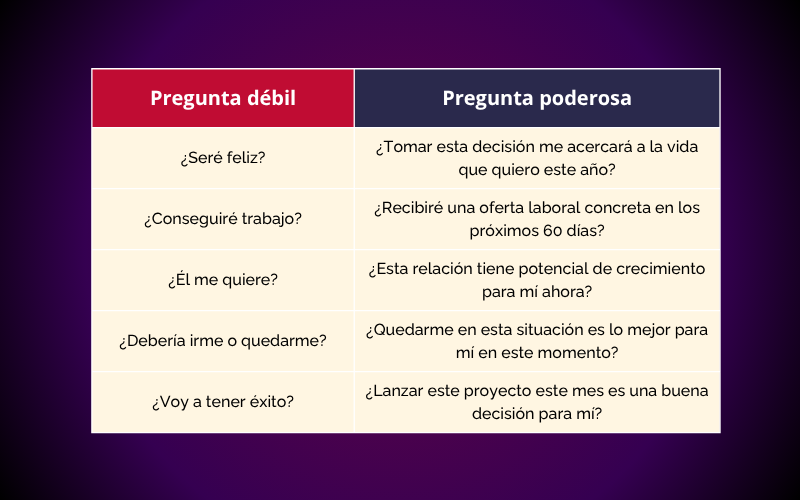 | Pregunta débil | Pregunta poderosa |
|---|---|
| ¿Seré feliz? | ¿Tomar esta decisión me acercará a la vida que quiero este año? |
| ¿Conseguiré trabajo? | ¿Recibiré una oferta laboral concreta en los próximos 60 días? |
| ¿Él me quiere? | ¿Esta relación tiene potencial de crecimiento para mí ahora? |
| ¿Debería irme o quedarme? | ¿Quedarme en esta situación es lo mejor para mí en este momento? |
| ¿Voy a tener éxito? | ¿Lanzar este proyecto este mes es una buena decisión para mí? |